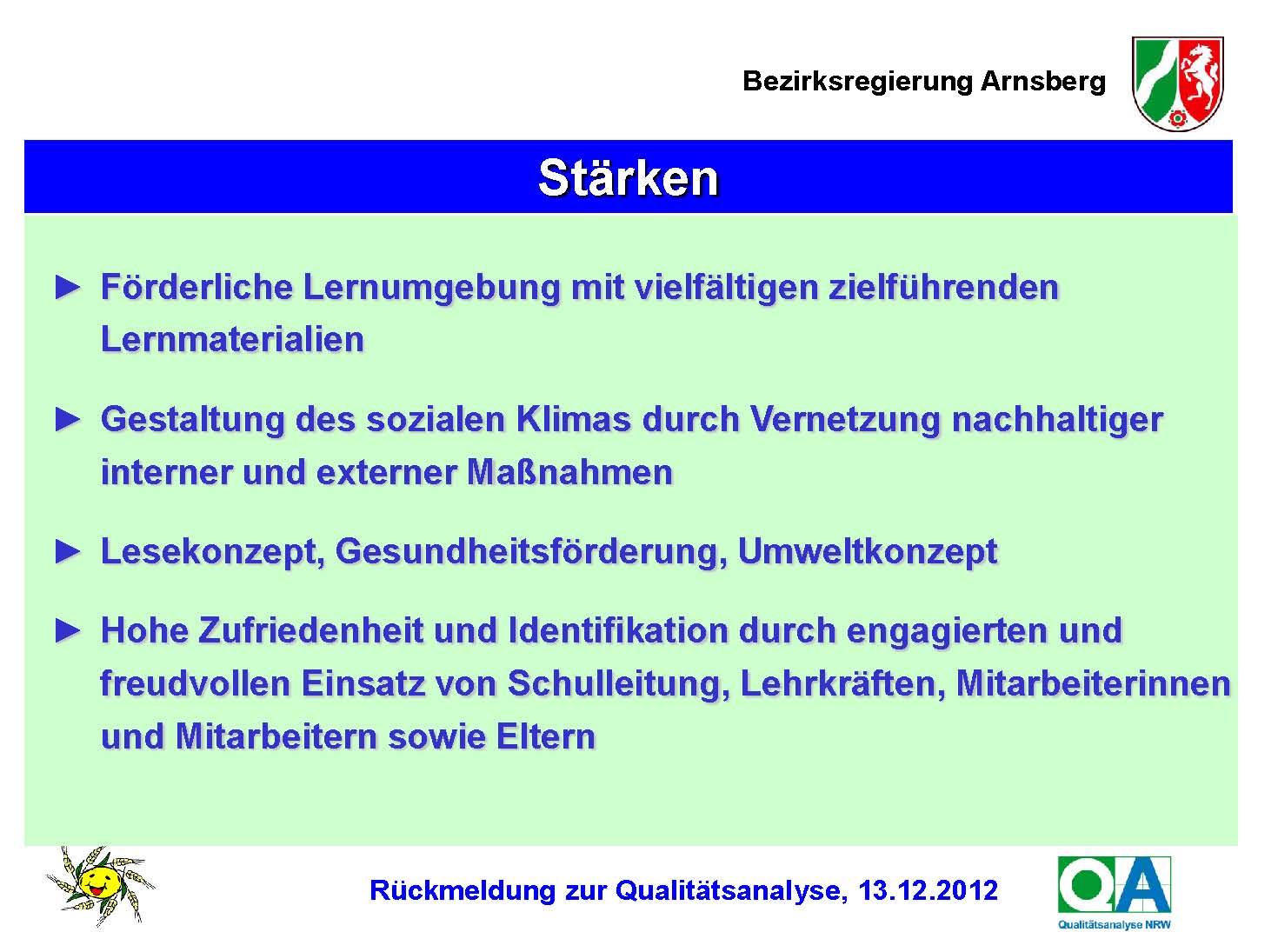 Bezirksregierung Arnsberg

Stärken

► Förderliche Lernumgebung mit vielfältigen zielführenden Lernmaterialien

► Gestaltung des sozialen Klimas durch Vernetzung nachhaltiger interner und externer Maßnahmen

► Lesekonzept, Gesundheitsförderung, Umweltkonzept

► Hohe Zufriedenheit und Identifikation durch engagierten und freudvollen Einsatz von Schulleitung, Lehrkräften, Mitarbeiterinnen und Mitarbeitern sowie Eltern

Rückmeldung zur Qualitätsanalyse, 13.12.2012

QA
Qualitätsanalyse NRW